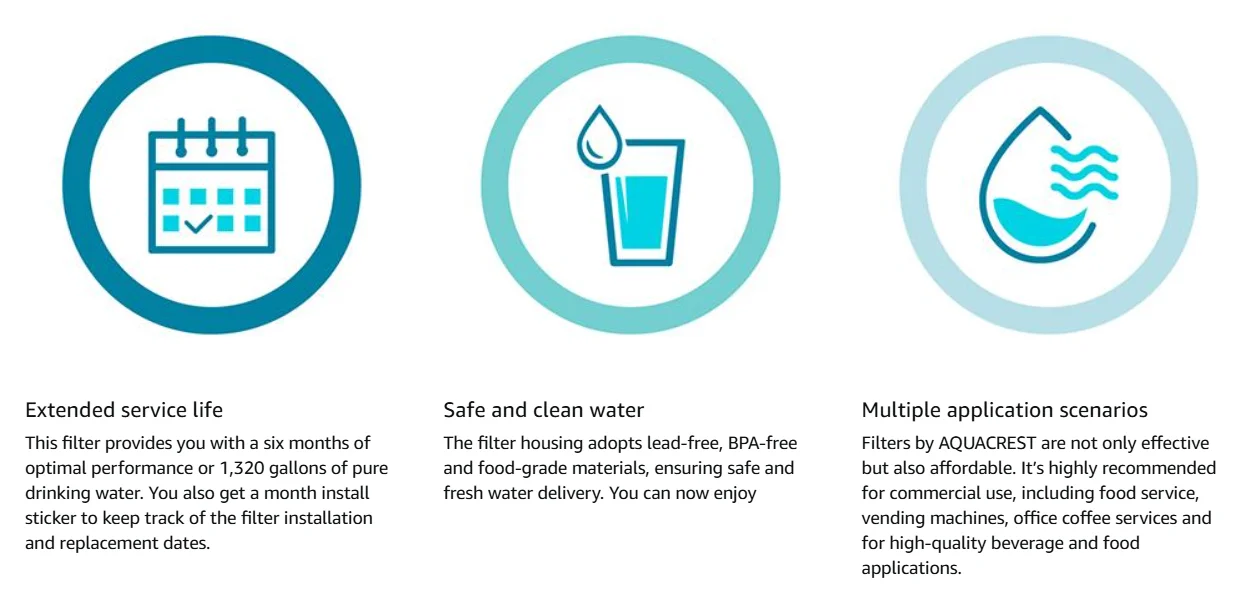 Extended service life

This filter provides you with a six months of optimal performance or 1,320 gallons of pure drinking water. You also get a month install sticker to keep track of the filter installation and replacement dates.

Safe and clean water

The filter housing adopts lead-free, BPA-free and food-grade materials, ensuring safe and fresh water delivery. You can now enjoy

Multiple application scenarios

Filters by AQUACREST are not only effective but also affordable. It's highly recommended for commercial use, including food service, vending machines, office coffee services and for high-quality beverage and food applications.